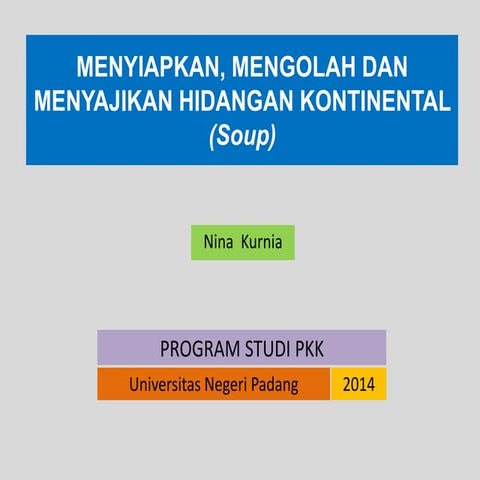 MENYIAPKAN, MENGOLAH DAN MENYAJIKAN HIDANGAN KONTINENTAL
(Soup)

Nina Kurnia

PROGRAM STUDI PKK

Universitas Negeri Padang

2014